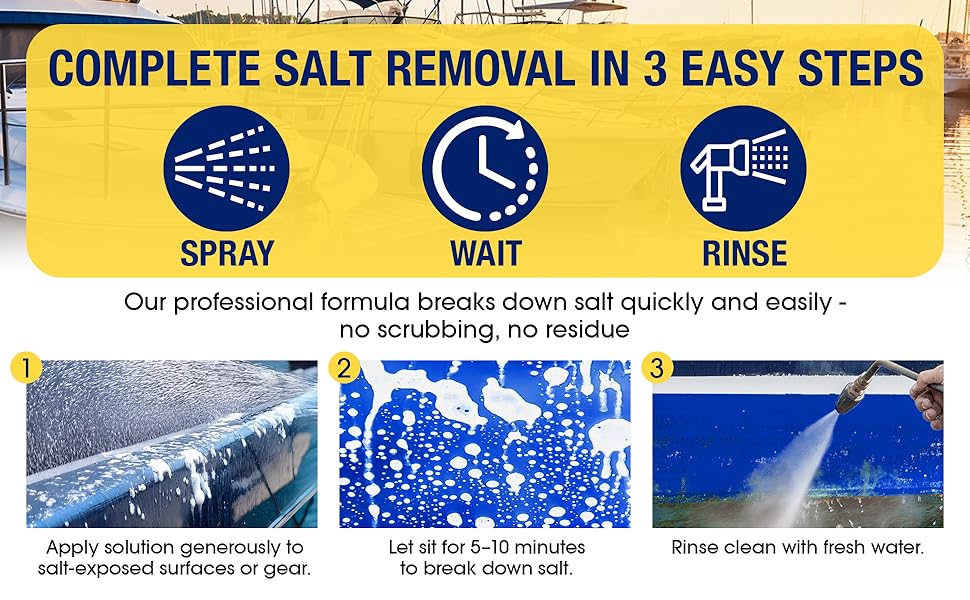 COMPLETE SALT REMOVAL IN 3 EASY STEPS

SPRAY

WAIT

RINSE

Our professional formula breaks down salt quickly and easily - no scrubbing, no residue

1

Apply solution generously to salt-exposed surfaces or gear.

2

Let sit for 5–10 minutes to break down salt.

3

Rinse clean with fresh water.